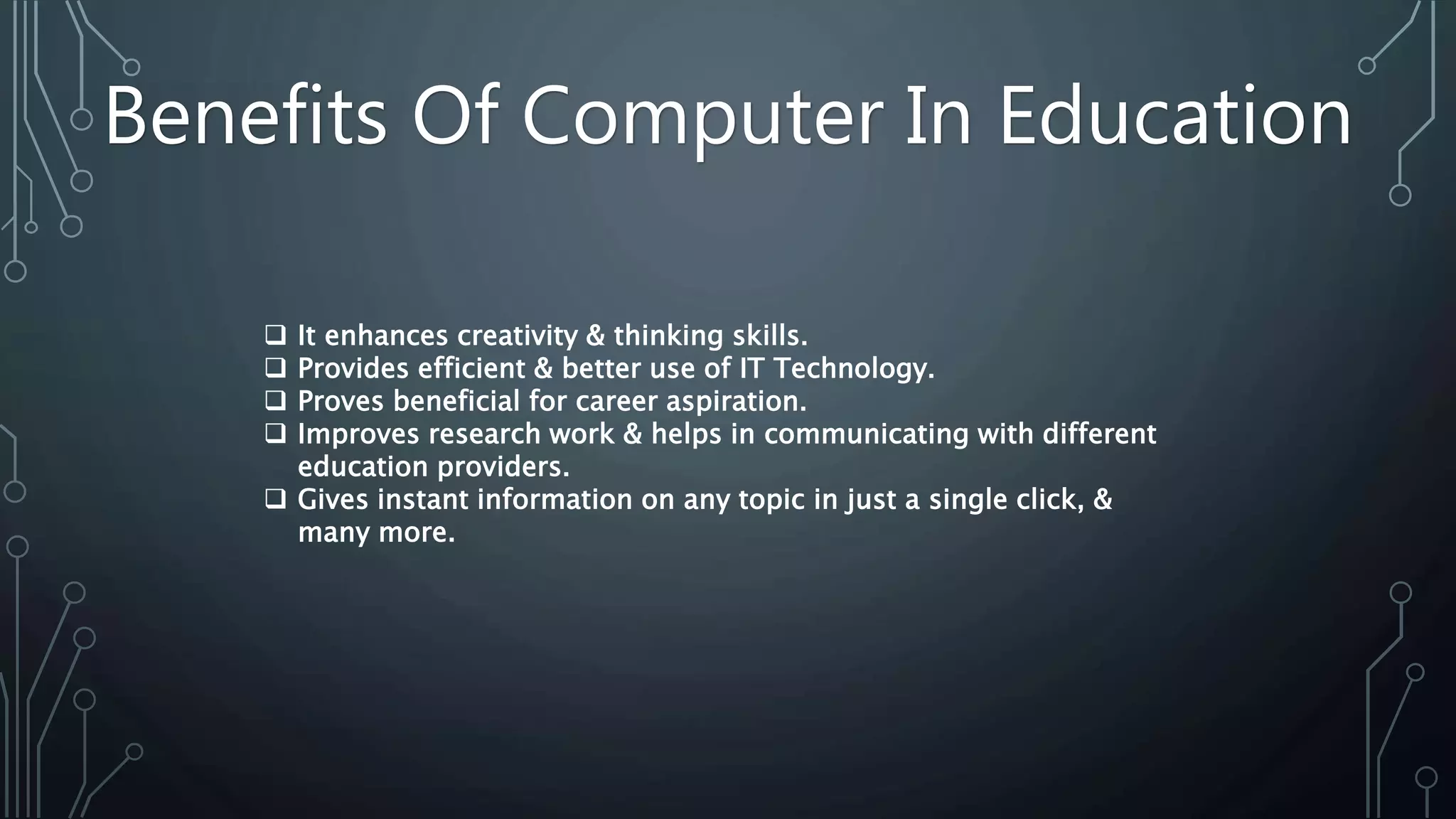 Benefits Of Computer In Education

❑ It enhances creativity & thinking skills.
❑ Provides efficient & better use of IT Technology.
❑ Proves beneficial for career aspiration.
❑ Improves research work & helps in communicating with different education providers.
❑ Gives instant information on any topic in just a single click, & many more.